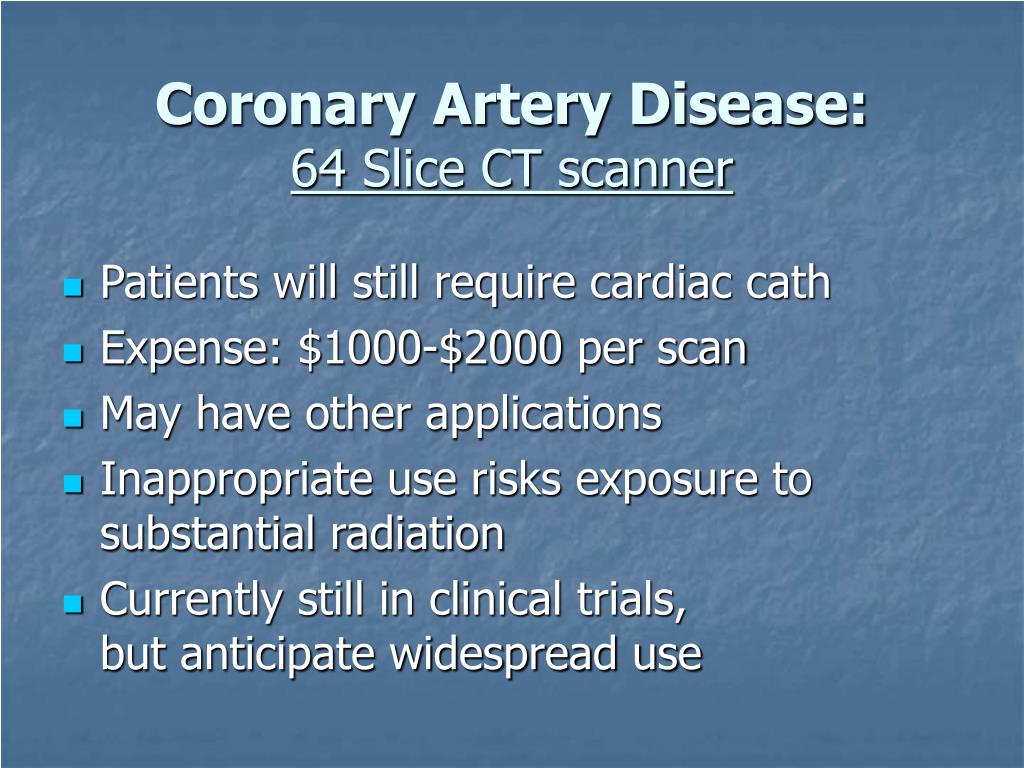 Coronary Artery Disease:
64 Slice CT scanner

- Patients will still require cardiac cath
- Expense: \$1000-\$2000 per scan
- May have other applications
- Inappropriate use risks exposure to substantial radiation
- Currently still in clinical trials, but anticipate widespread use